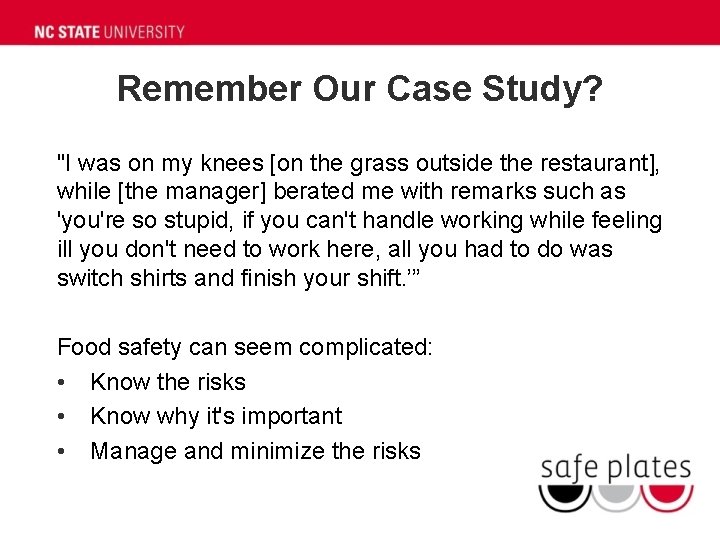 NC STATE UNIVERSITY

Remember Our Case Study?

"I was on my knees [on the grass outside the restaurant], while [the manager] berated me with remarks such as 'you're so stupid, if you can't handle working while feeling ill you don't need to work here, all you had to do was switch shirts and finish your shift.'"

Food safety can seem complicated:
• Know the risks
• Know why it's important
• Manage and minimize the risks

safe plates